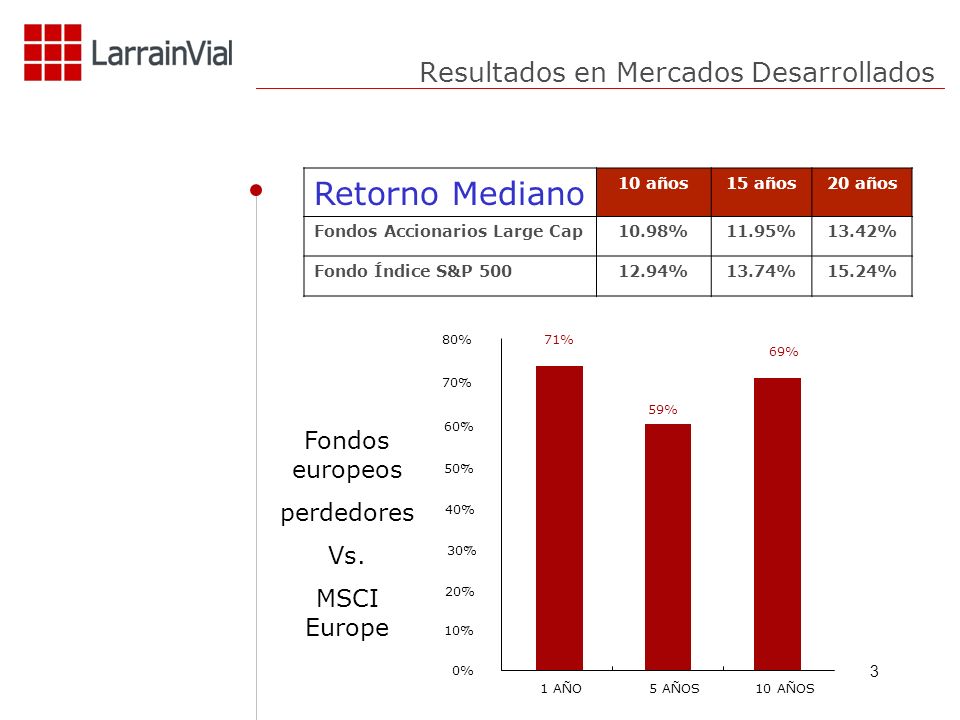 LarrainVial

Resultados en Mercados Desarrollados

| Retorno Mediano | 10 años | 15 años | 20 años |
|---|---|---|---|
| Fondos Accionarios Large Cap | 10.98% | 11.95% | 13.42% |
| Fondo Índice S&P 500 | 12.94% | 13.74% | 15.24% |

Fondos europeos perdedores Vs. MSCI Europe

80%
70%
60%
50%
40%
30%
20%
10%
0%

71%
59%
69%

1 AÑO
5 AÑOS
10 AÑOS

3